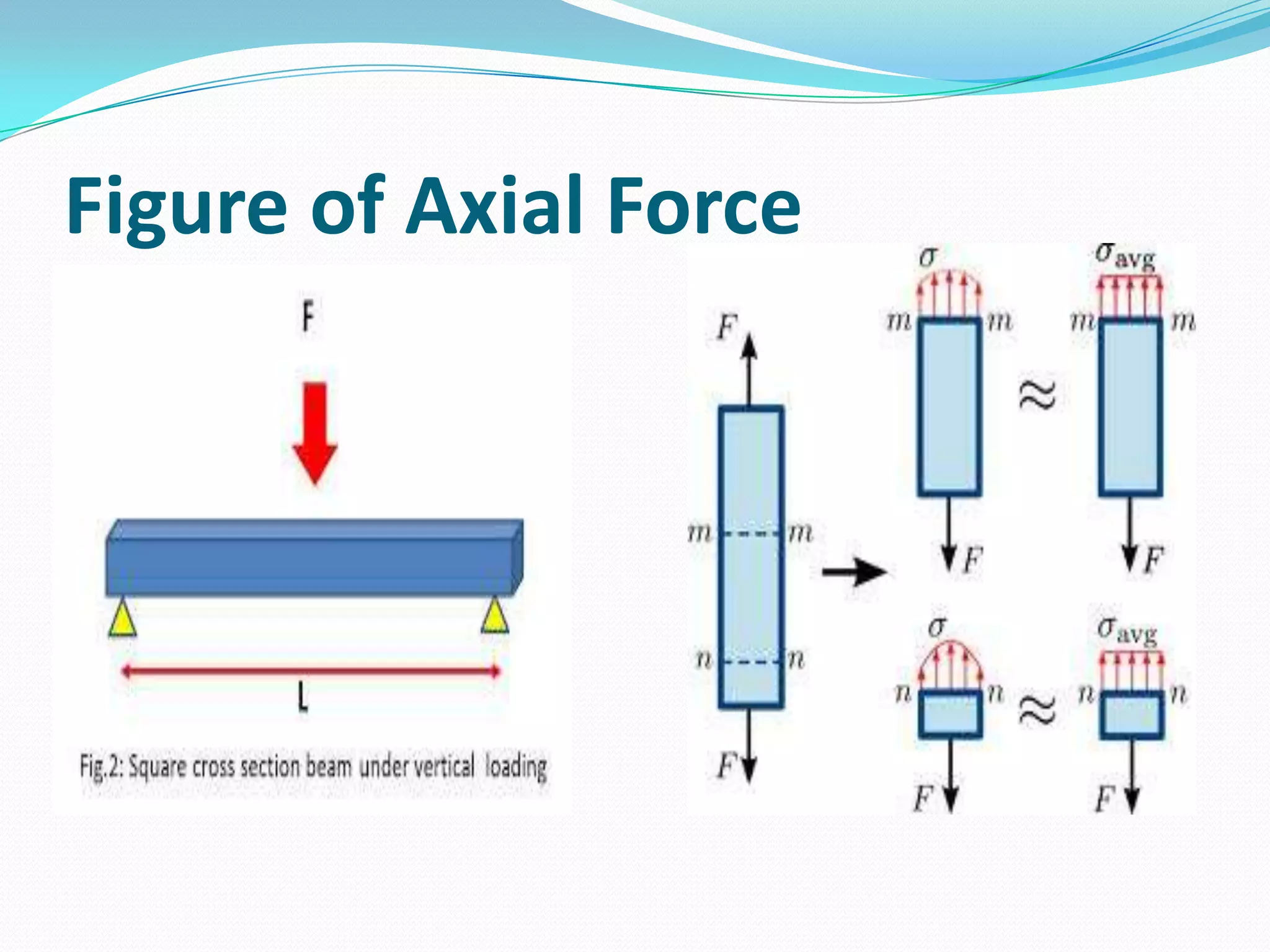 Figure of Axial Force

F

L

Fig.2: Square cross section beam under vertical loading

$F$

$m$ $m$

$n$ $n$

$F$

$\sigma$

$m$ $m$

$F$

$\approx$

$\sigma_{avg}$

$m$ $m$

$F$

$\sigma$

$n$ $n$

$F$

$\approx$

$\sigma_{avg}$

$n$ $n$

$F$